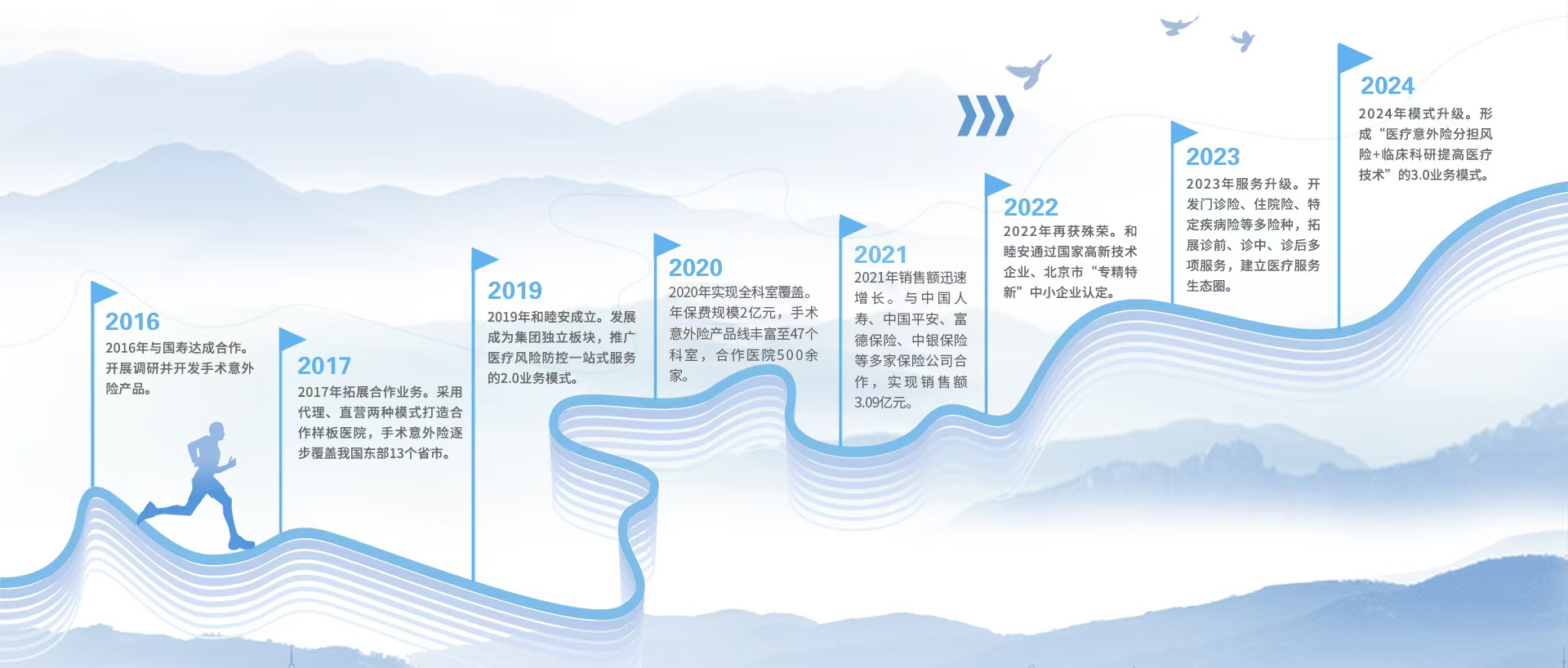 2016
2016年与国寿达成合作。开展调研并开发手术意外险产品。

2017
2017年拓展合作业务。采用代理、直营两种模式打造合作样板医院，手术意外险逐步覆盖我国东部13个省市。

2019
2019年和睦安成立。发展成为集团独立板块，推广医疗风险防控一站式服务的2.0业务模式。

2020
2020年实现全科室覆盖。年保费规模2亿元，手术意外险产品线丰富至47个科室，合作医院500余家。

2021
2021年销售额迅速增长。与中国人寿、中国平安、富德保险、中银保险等多家保险公司合作，实现销售额3.09亿元。

2022
2022年再获殊荣。和睦安通过国家高新技术企业、北京市“专精特新”中小企业认定。

2023
2023年服务升级。开发门诊险、住院险、特定疾病险等多险种，拓展诊前、诊中、诊后多项服务，建立医疗服务生态圈。

2024
2024年模式升级。形成“医疗意外险分担风险+临床科研提高医疗技术”的3.0业务模式。